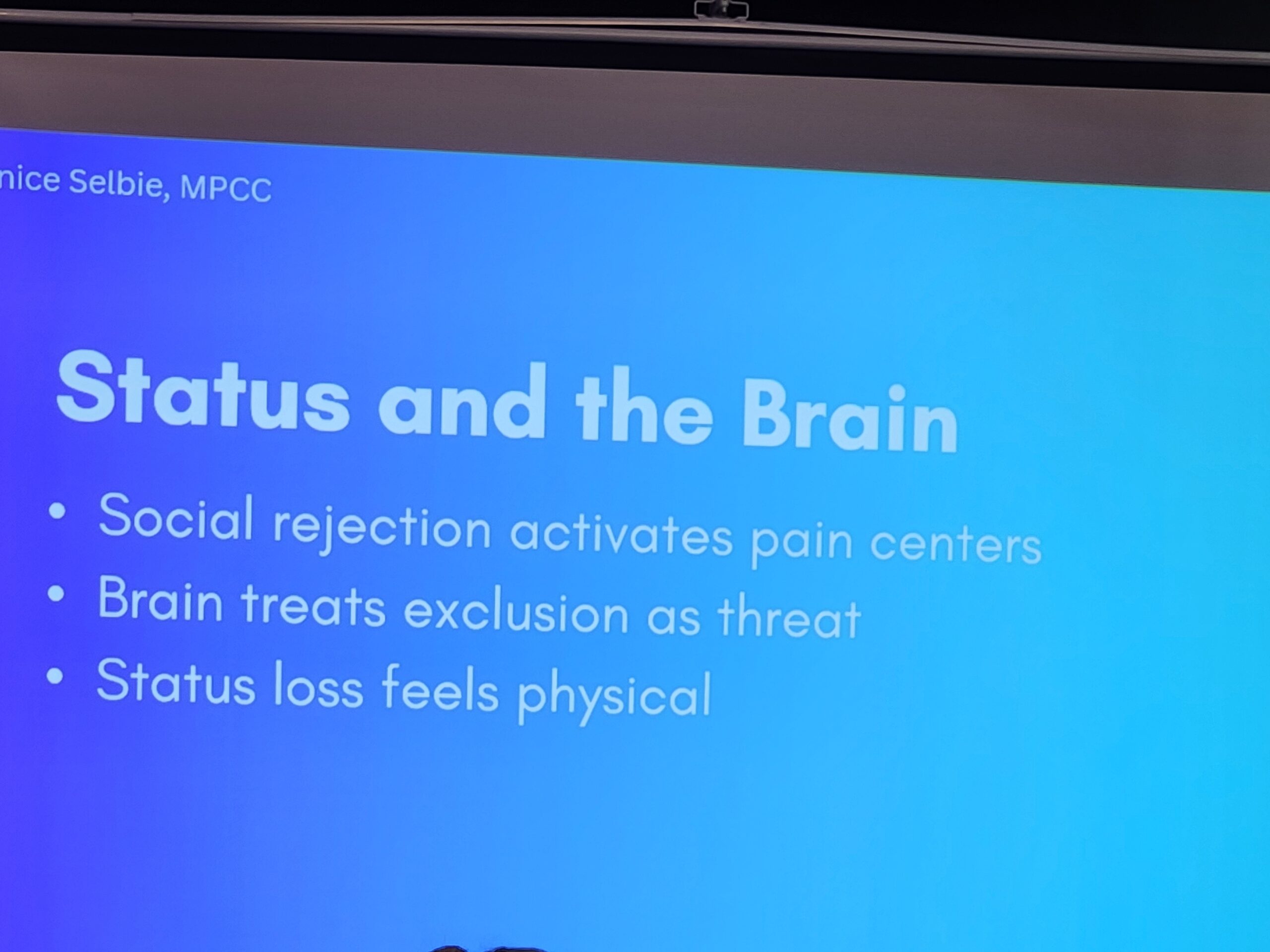 nice Selbie, MPCC

Status and the Brain

• Social rejection activates pain centers
• Brain treats exclusion as threat
• Status loss feels physical